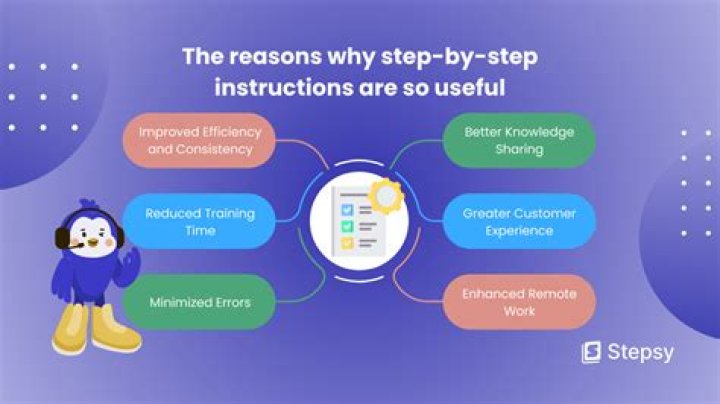 The reasons why step-by-step instructions are so useful

Improved Efficiency and Consistency

Reduced Training Time

Minimized Errors

Better Knowledge Sharing

Greater Customer Experience

Enhanced Remote Work

Stepsy